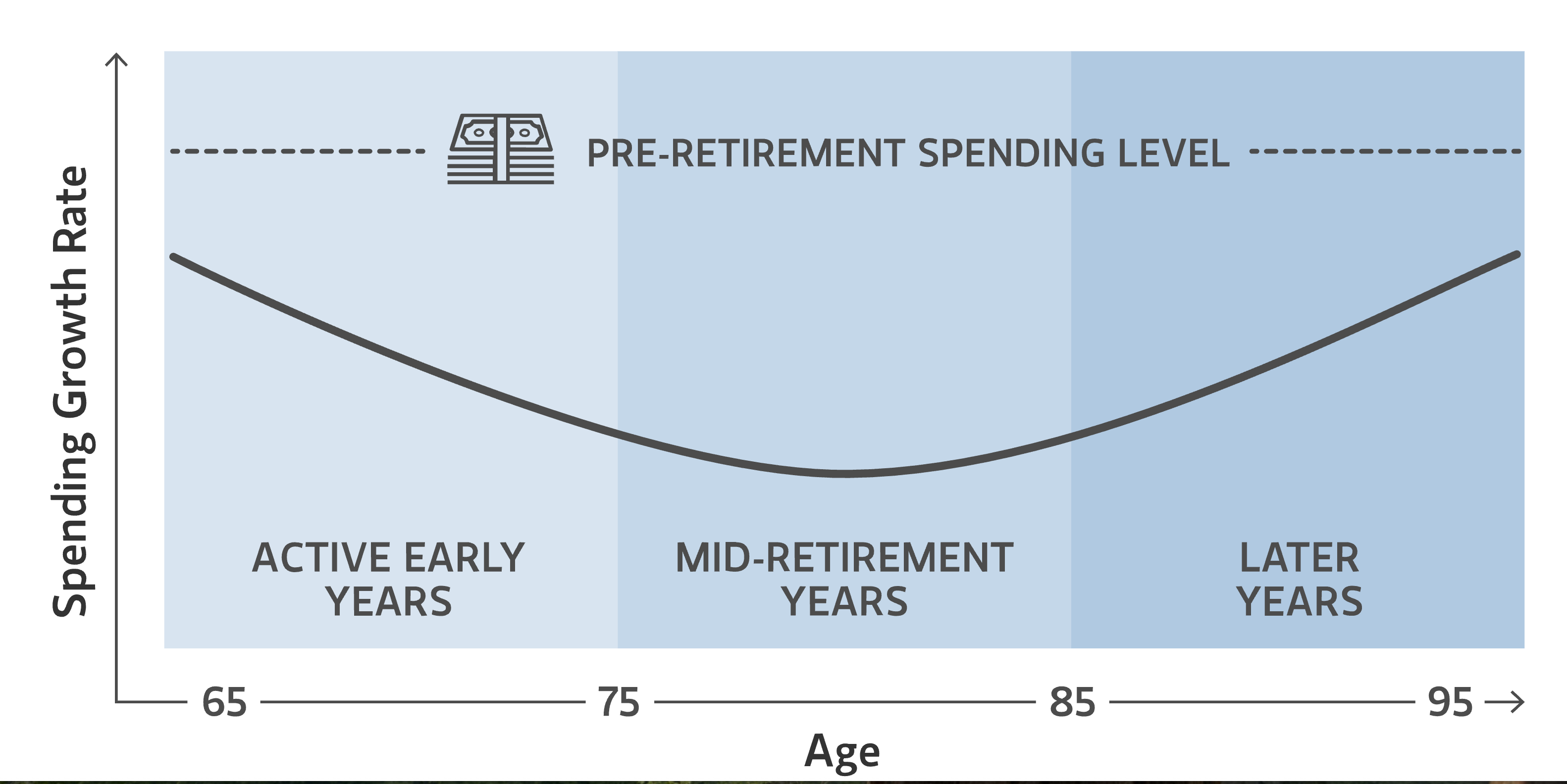 Spending Growth Rate

PRE-RETIREMENT SPENDING LEVEL

ACTIVE EARLY YEARS

MID-RETIREMENT YEARS

LATER YEARS

65

75

85

95

Age